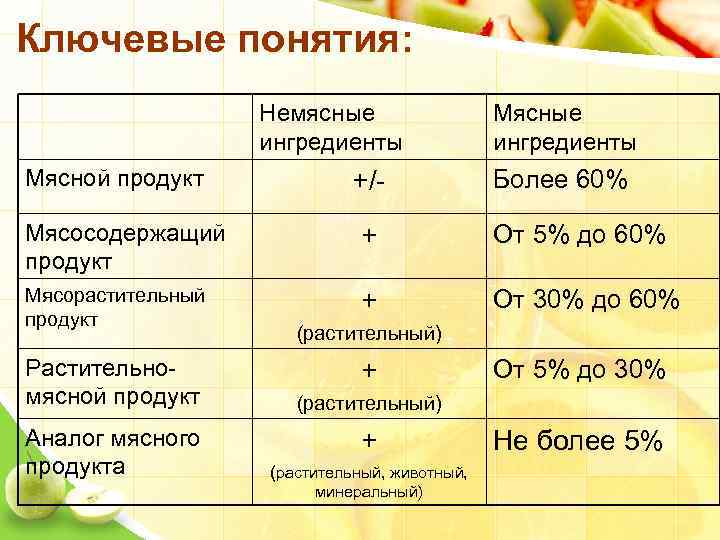 Ключевые понятия:

| | Немясные ингредиенты | Мясные ингредиенты |
|---|---|---|
| Мясной продукт | +/- | Более 60% |
| Мясосодержащий продукт | + | От 5% до 60% |
| Мясорастительный продукт | + (растительный) | От 30% до 60% |
| Растительно-мясной продукт | + (растительный) | От 5% до 30% |
| Аналог мясного продукта | + (растительный, животный, минеральный) | Не более 5% |